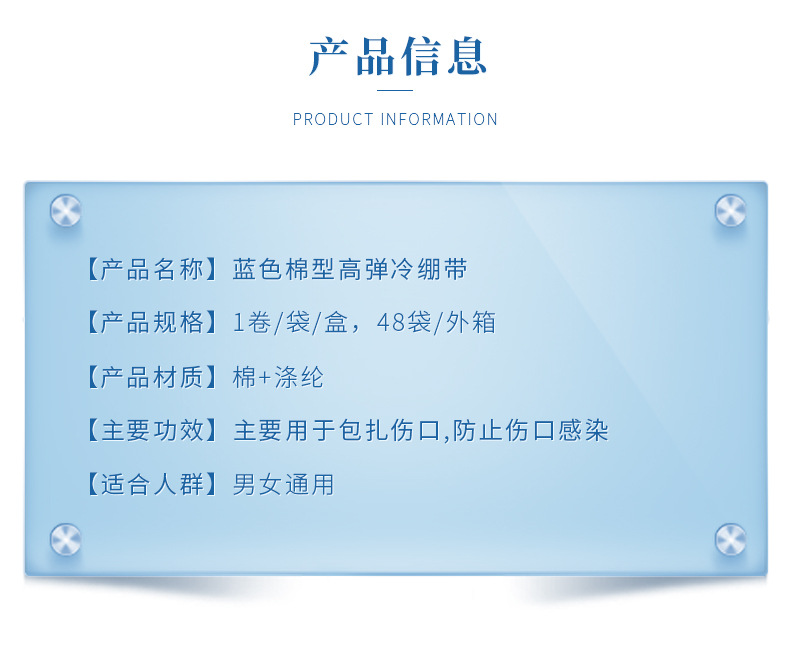 产品信息

PRODUCT INFORMATION

【产品名称】蓝色棉型高弹冷绷带

【产品规格】1卷/袋/盒，48袋/外箱

【产品材质】棉+涤纶

【主要功效】主要用于包扎伤口,防止伤口感染

【适合人群】男女通用